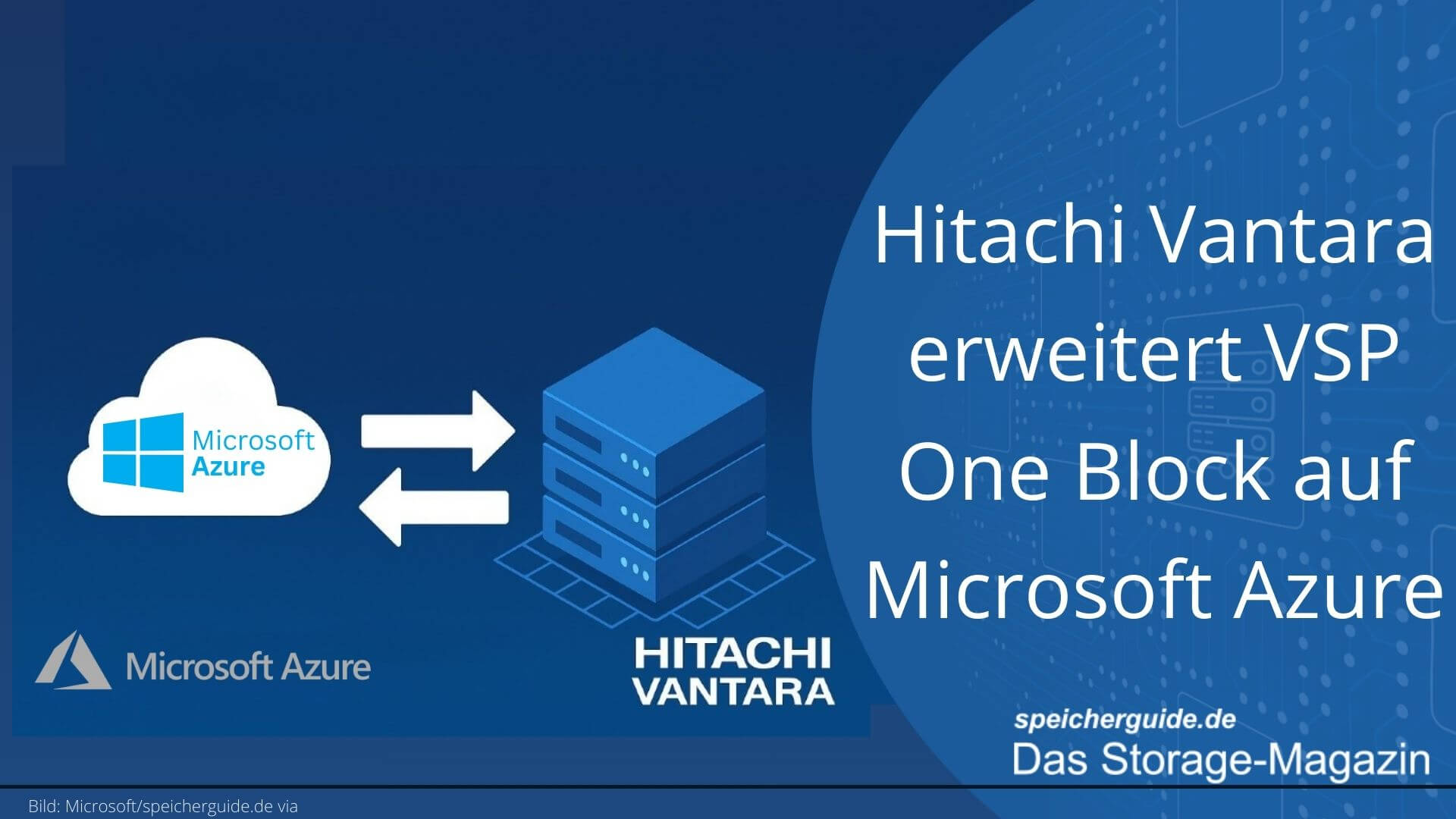 Microsoft Azure

Microsoft Azure

HITACHI VANTARA

Hitachi Vantara erweitert VSP One Block auf Microsoft Azure

speicherguide.de
Das Storage-Magazin

Bild: Microsoft/speicherguide.de via